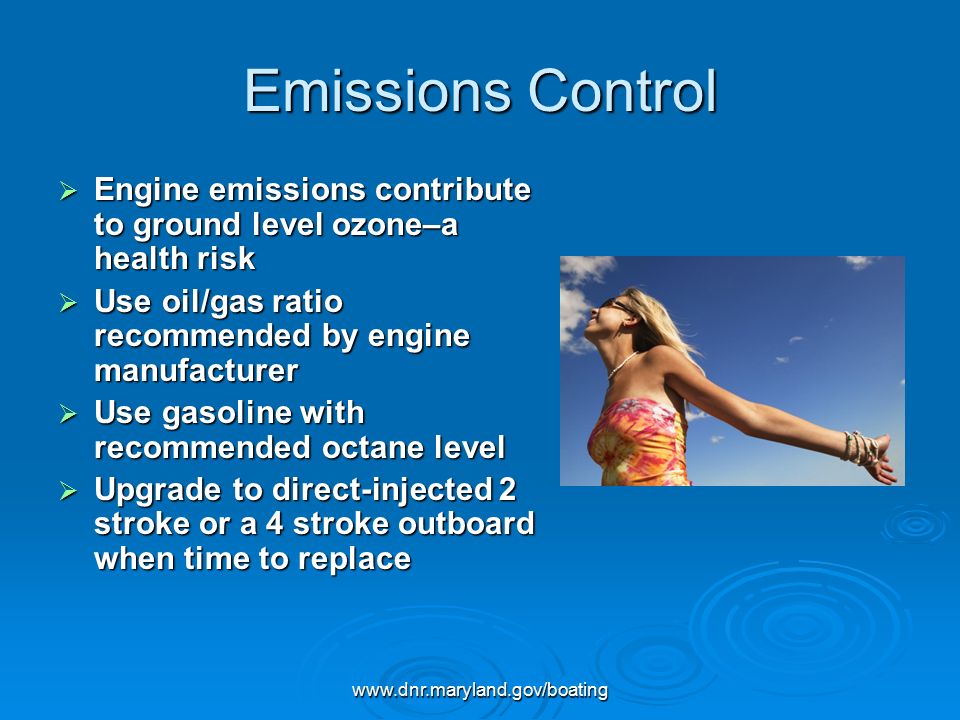 Emissions Control

➢ Engine emissions contribute to ground level ozone–a health risk
➢ Use oil/gas ratio recommended by engine manufacturer
➢ Use gasoline with recommended octane level
➢ Upgrade to direct-injected 2 stroke or a 4 stroke outboard when time to replace

www.dnr.maryland.gov/boating